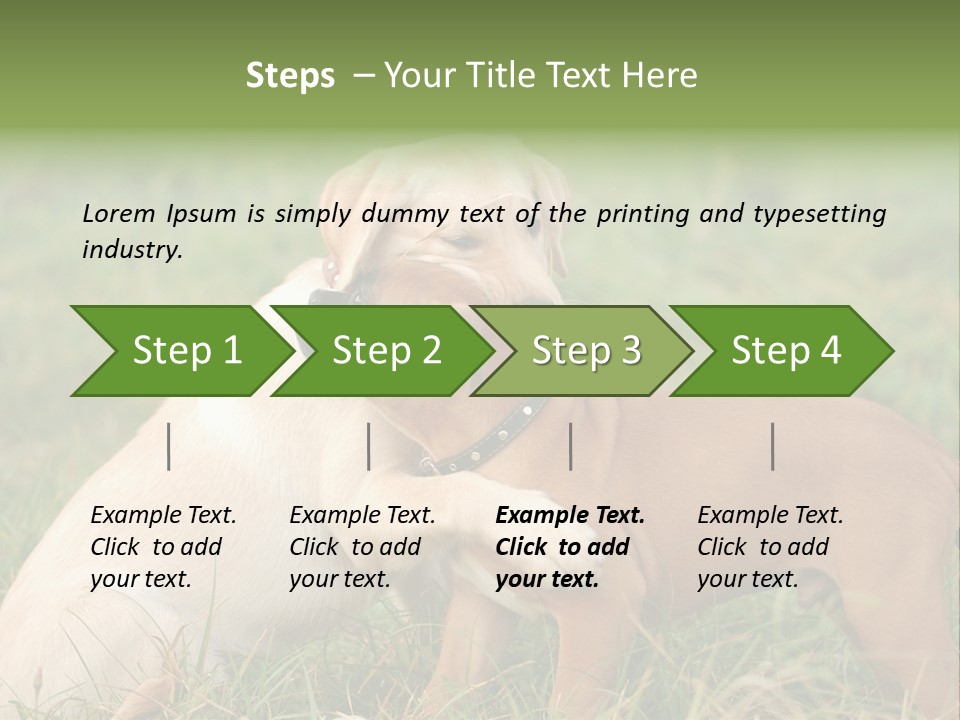 Steps – Your Title Text Here

Lorem Ipsum is simply dummy text of the printing and typesetting industry.

Step 1

Step 2

Step 3

Step 4

Example Text. Click to add your text.

Example Text. Click to add your text.

Example Text. Click to add your text.

Example Text. Click to add your text.